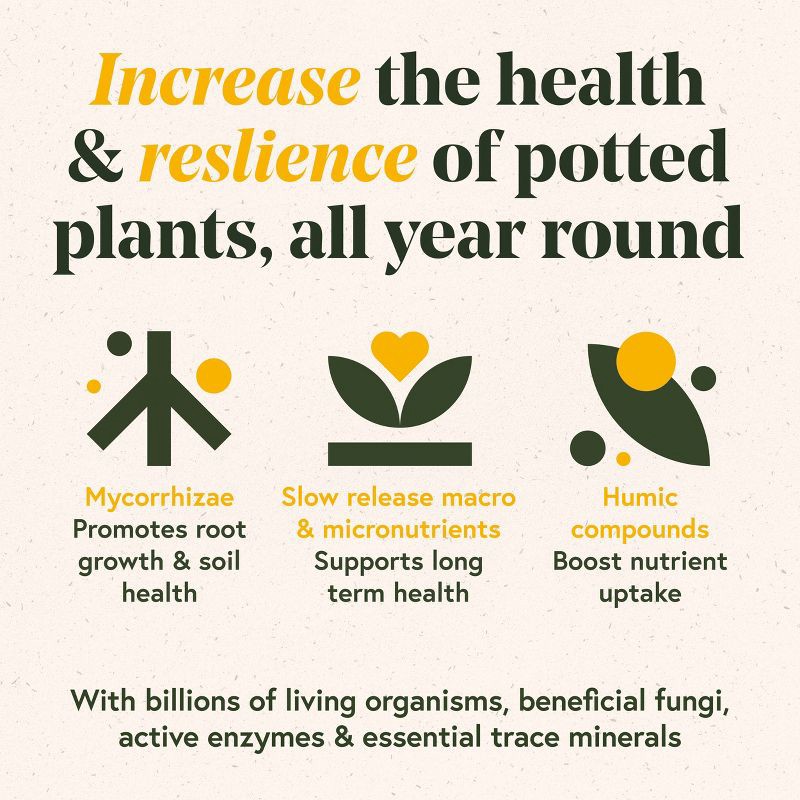 Increase the health & reslience of potted plants, all year round

Mycorrhizae
Promotes root growth & soil health

Slow release macro & micronutrients
Supports long term health

Humic compounds
Boost nutrient uptake

With billions of living organisms, beneficial fungi, active enzymes & essential trace minerals